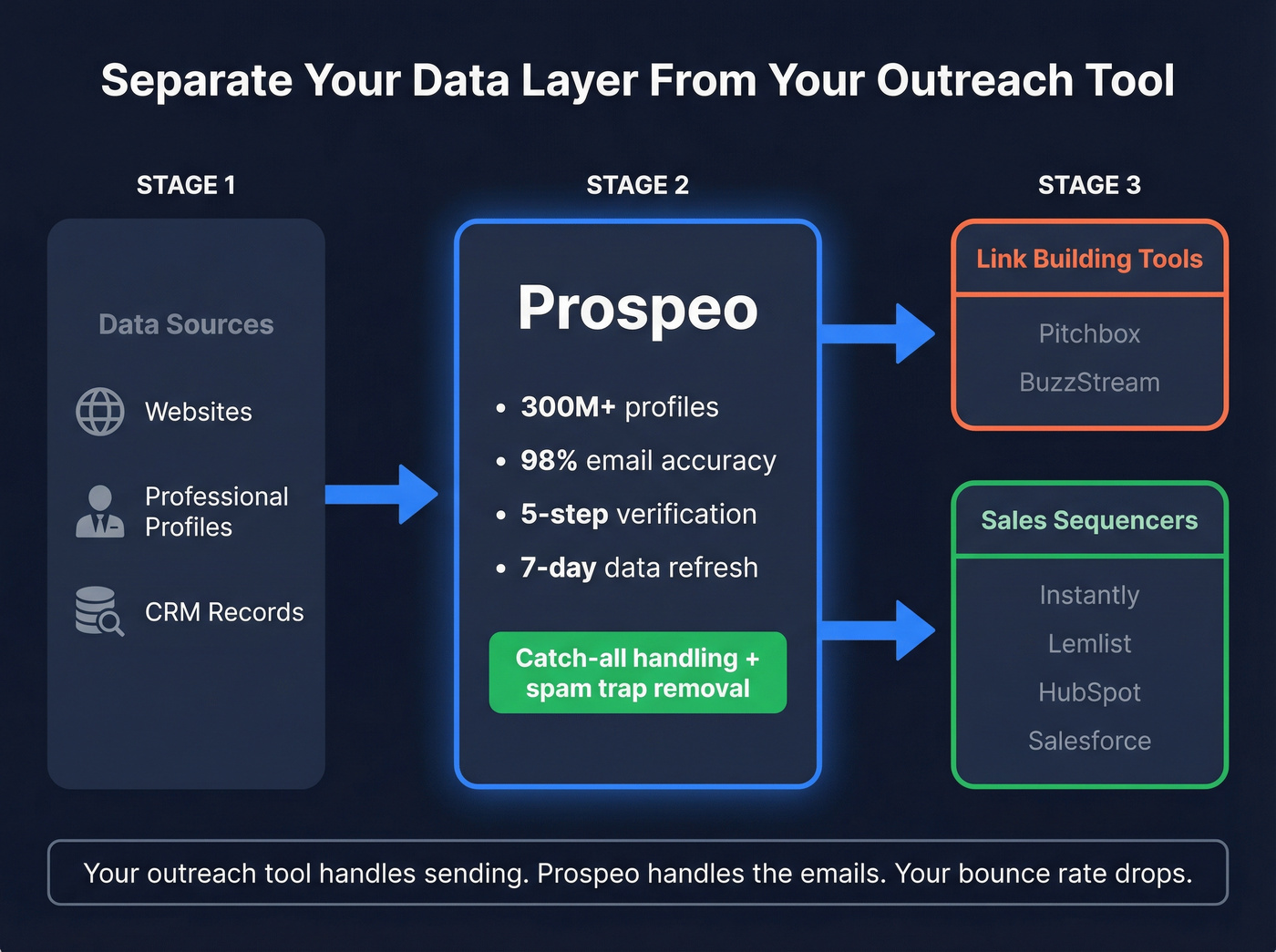 Separate Your Data Layer From Your Outreach Tool

STAGE 1

Data Sources

Websites

Professional Profiles

CRM Records

STAGE 2

Prospeo

• 300M+ profiles
• 98% email accuracy
• 5-step verification
• 7-day data refresh

Catch-all handling + spam trap removal

STAGE 3

Link Building Tools

Pitchbox
BuzzStream

Sales Sequencers

Instantly
Lemlist
HubSpot
Salesforce

Your outreach tool handles sending. Prospeo handles the emails. Your bounce rate drops.